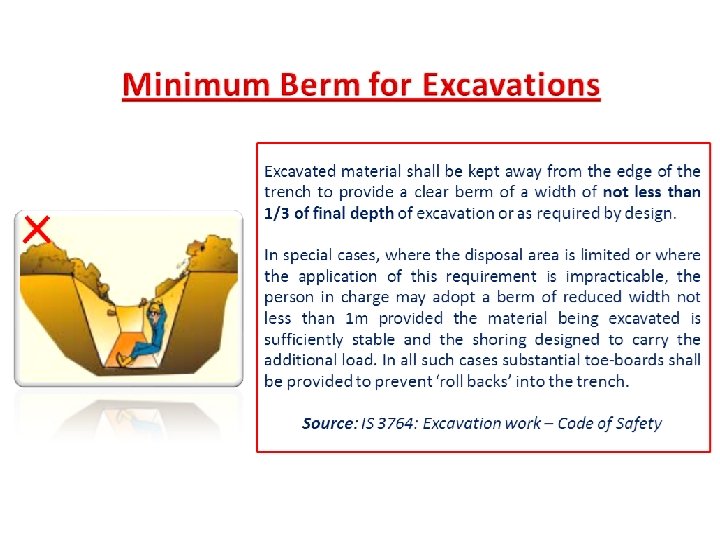 Minimum Berm for Excavations

Excavated material shall be kept away from the edge of the trench to provide a clear berm of a width of not less than 1/3 of final depth of excavation or as required by design.

In special cases, where the disposal area is limited or where the application of this requirement is impracticable, the person in charge may adopt a berm of reduced width not less than 1m provided the material being excavated is sufficiently stable and the shoring designed to carry the additional load. In all such cases substantial toe-boards shall be provided to prevent 'roll backs' into the trench.

Source: IS 3764: Excavation work – Code of Safety